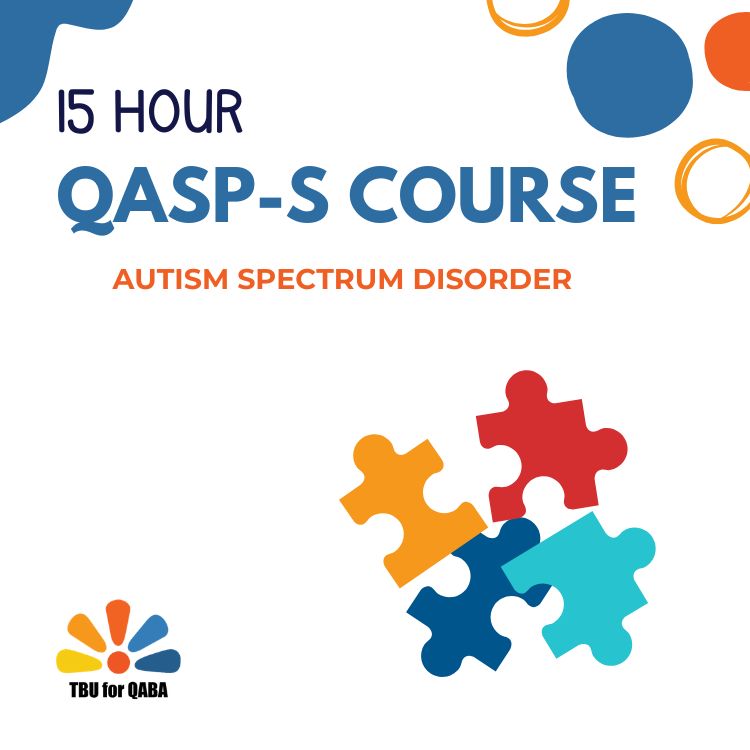 15 HOUR

QASP-S COURSE

AUTISM SPECTRUM DISORDER

TBU for QABA